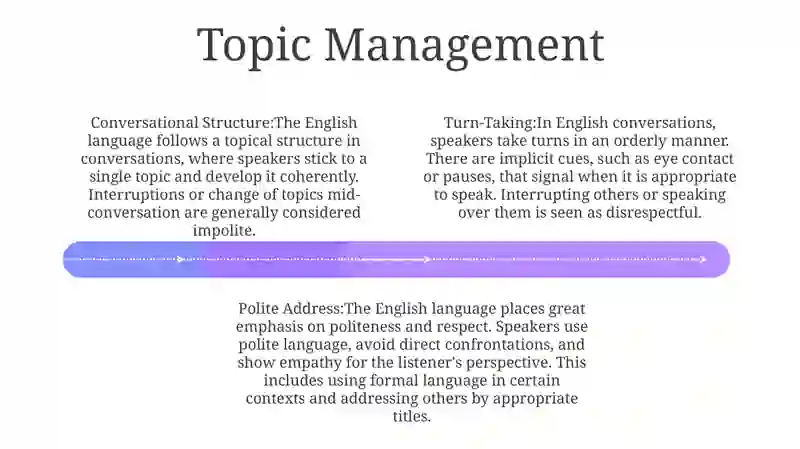 Topic Management

Conversational Structure:The English language follows a topical structure in conversations, where speakers stick to a single topic and develop it coherently. Interruptions or change of topics mid-conversation are generally considered impolite.

Turn-Taking:In English conversations, speakers take turns in an orderly manner. There are implicit cues, such as eye contact or pauses, that signal when it is appropriate to speak. Interrupting others or speaking over them is seen as disrespectful.

Polite Address:The English language places great emphasis on politeness and respect. Speakers use polite language, avoid direct confrontations, and show empathy for the listener's perspective. This includes using formal language in certain contexts and addressing others by appropriate titles.